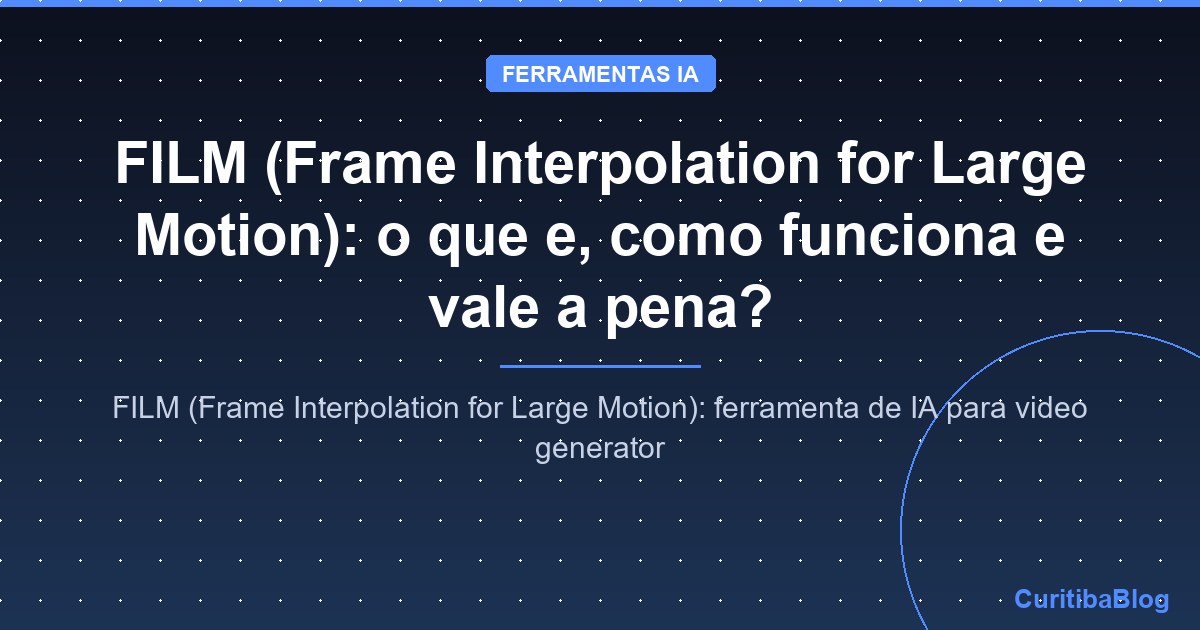 FERRAMENTAS IA

FILM (Frame Interpolation for Large Motion): o que e, como funciona e vale a pena?

FILM (Frame Interpolation for Large Motion): ferramenta de IA para video generator

CuritibaBlog